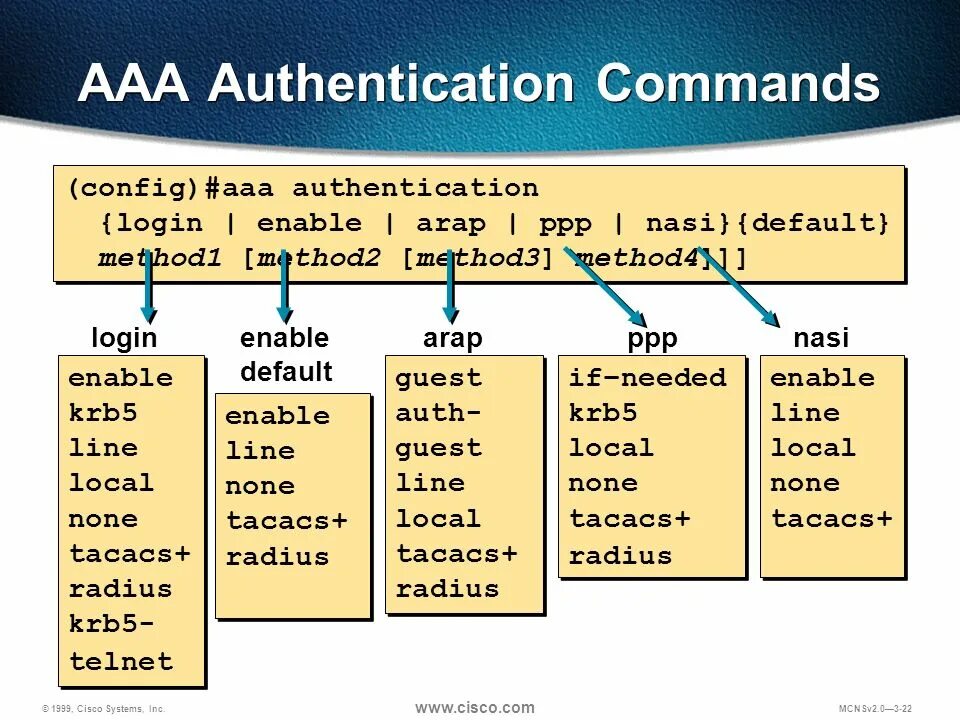 AAA Authentication Commands

(config)#aaa authentication
{login | enable | arap | ppp | nasi}{default}
method1 [method2 [method3] method4]]]

login
enable
krb5
line
local
none
tacacs+
radius
krb5-telnet

enable default
enable
line
none
tacacs+
radius

arap
guest
auth-guest
line
local
tacacs+
radius

ppp
if-needed
krb5
local
none
tacacs+
radius

nasi
enable
line
local
none
tacacs+

© 1999, Cisco Systems, Inc.

www.cisco.com

MCNSv2.0—3-22